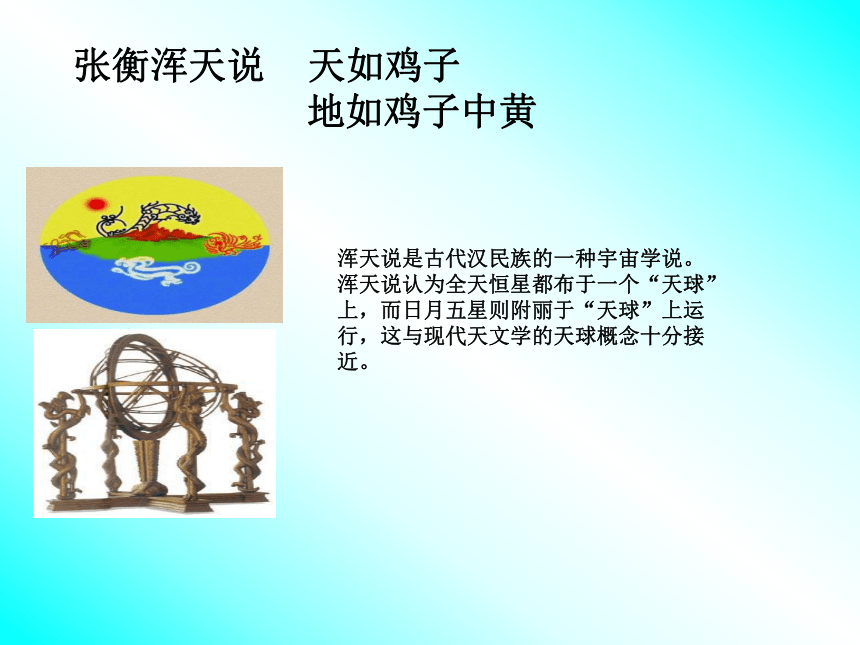 张衡浑天说　天如鸡子
地如鸡子中黄

浑天说是古代汉民族的一种宇宙学说。浑天说认为全天恒星都布于一个“天球”上，而日月五星则附丽于“天球”上运行，这与现代天文学的天球概念十分接近。